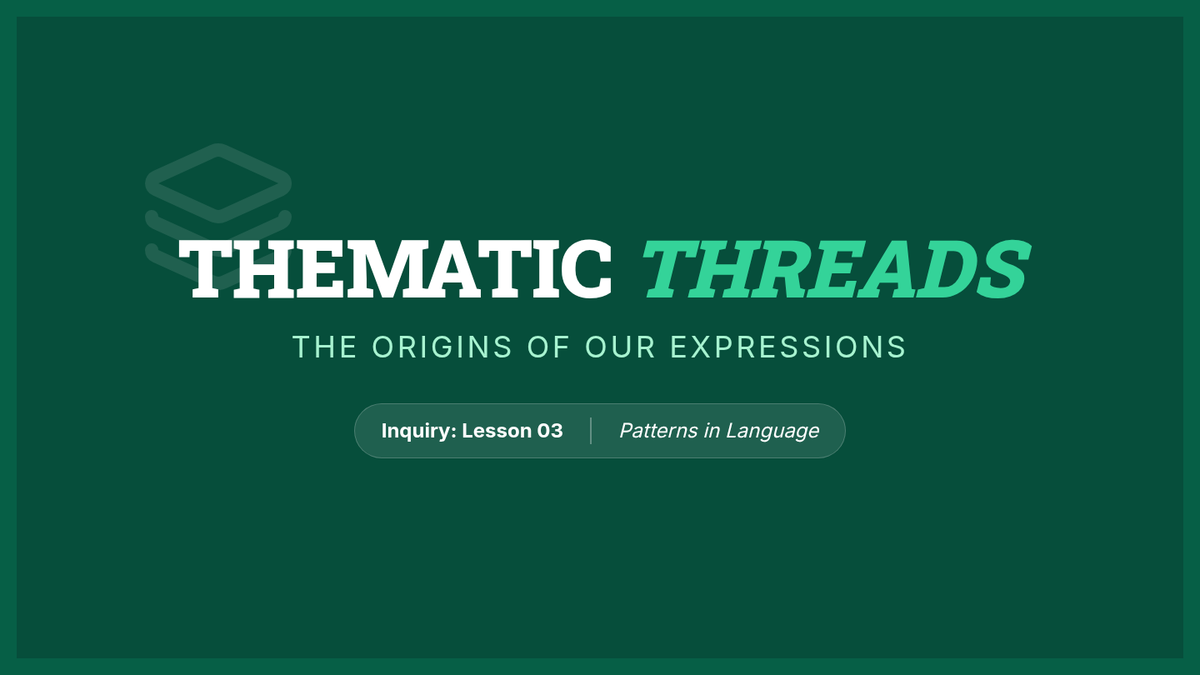 THEMATIC THREADS

THE ORIGINS OF OUR EXPRESSIONS

Inquiry: Lesson 03 | Patterns in Language